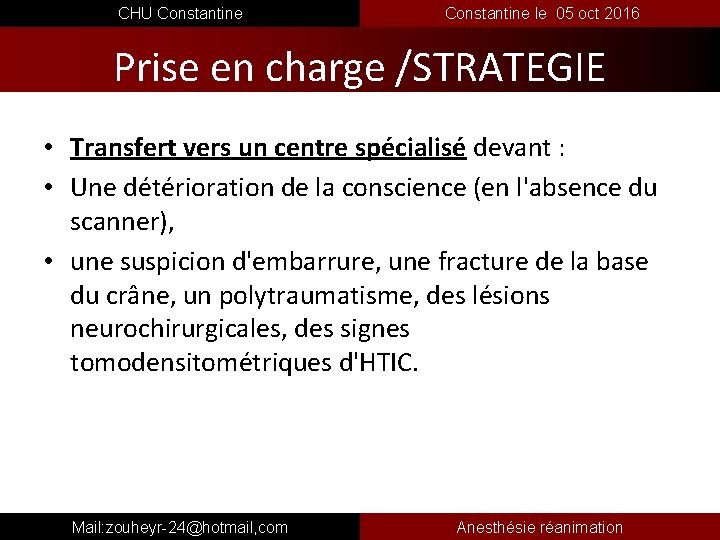 CHU Constantine

Constantine le 05 oct 2016

Prise en charge /STRATEGIE

• Transfert vers un centre spécialisé devant :
• Une détérioration de la conscience (en l'absence du scanner),
• une suspicion d'embarrure, une fracture de la base du crâne, un polytraumatisme, des lésions neurochirurgicales, des signes tomodensitométriques d'HTIC.

Mail:zouheyr-24@hotmail,com

Anesthésie réanimation